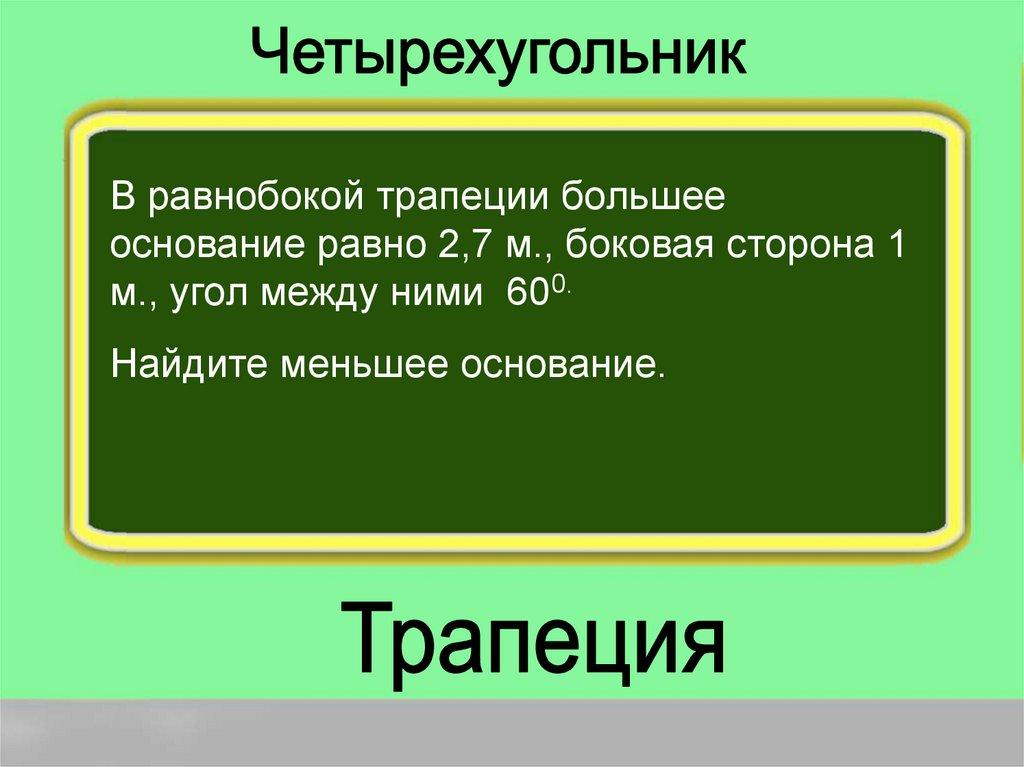 Четырехугольник

В равнобокой трапеции большее основание равно 2,7 м., боковая сторона 1 м., угол между ними $60^{0.}$

Найдите меньшее основание.

Трапеция